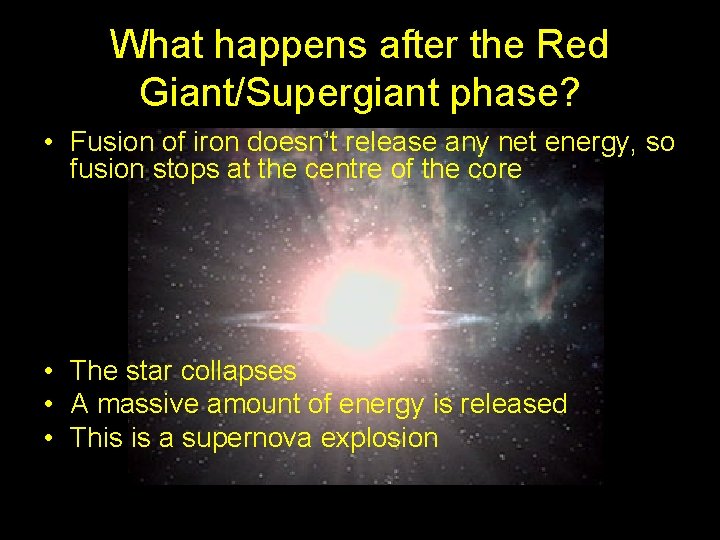 What happens after the Red Giant/Supergiant phase?

• Fusion of iron doesn't release any net energy, so fusion stops at the centre of the core

• The star collapses
• A massive amount of energy is released
• This is a supernova explosion